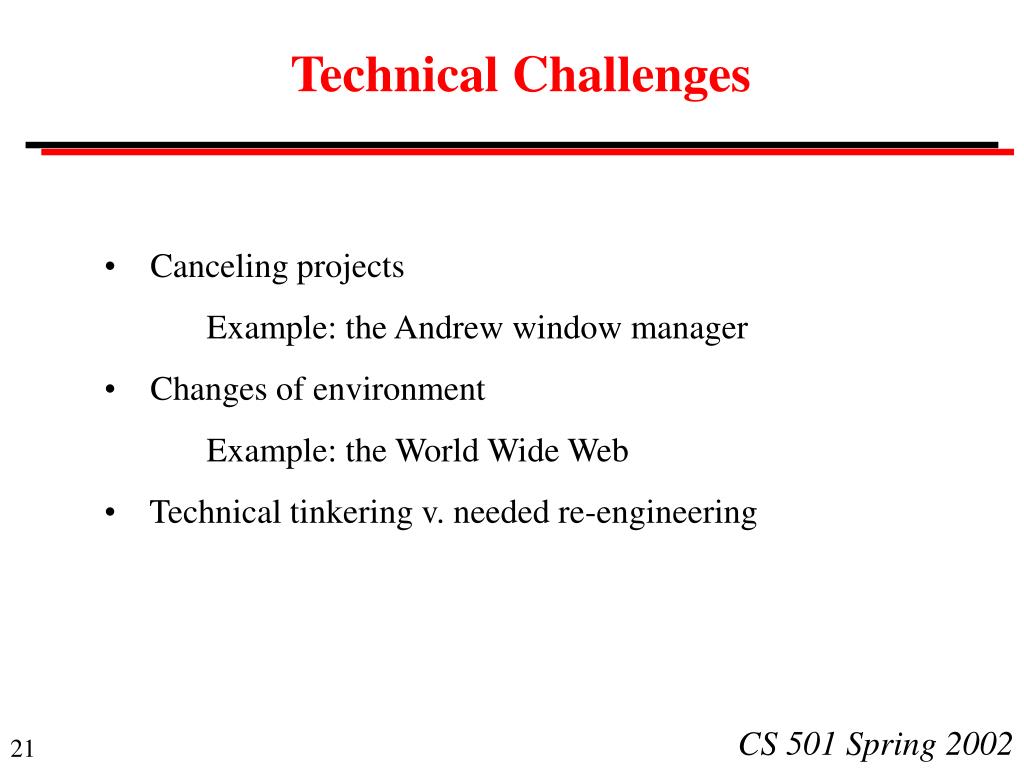 Technical Challenges

• Canceling projects

Example: the Andrew window manager

• Changes of environment

Example: the World Wide Web

• Technical tinkering v. needed re-engineering

21

CS 501 Spring 2002